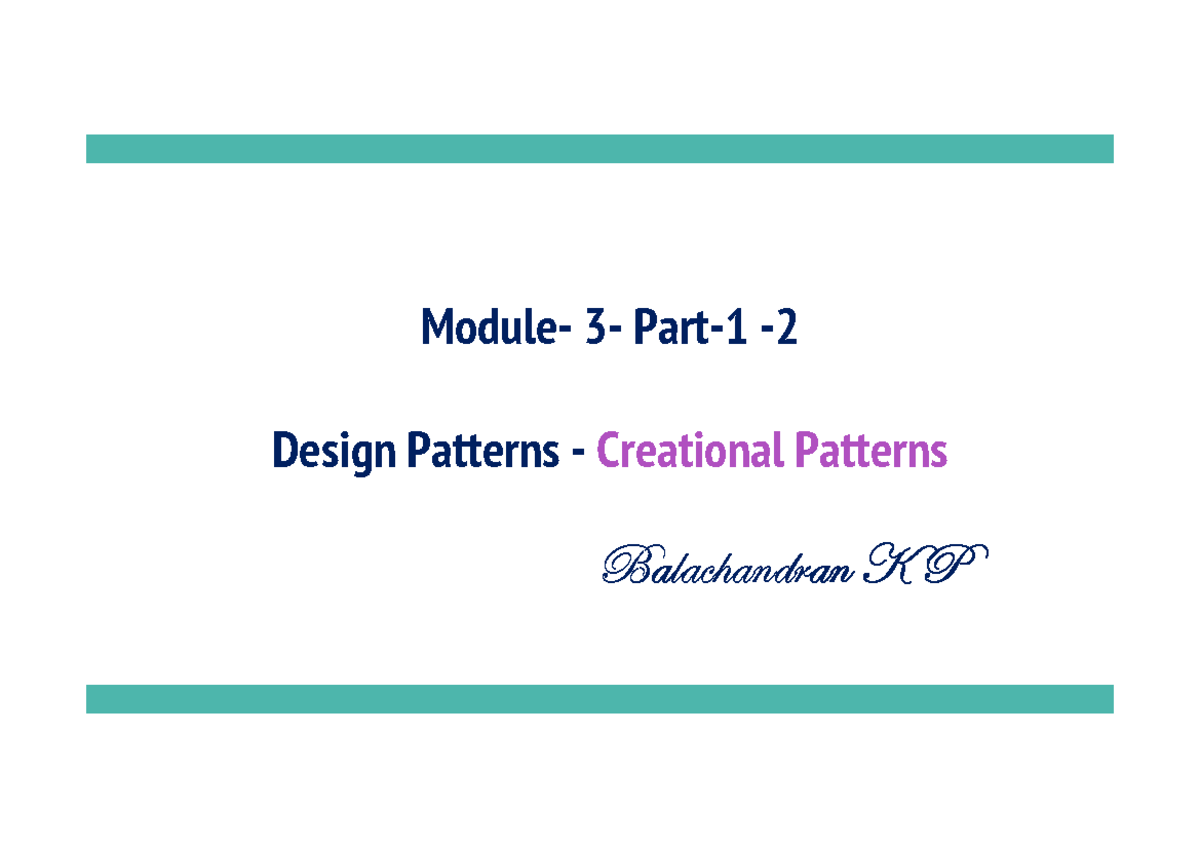 Module- 3- Part-1 -2

Design Patterns - Creational Patterns

Balachandran K P